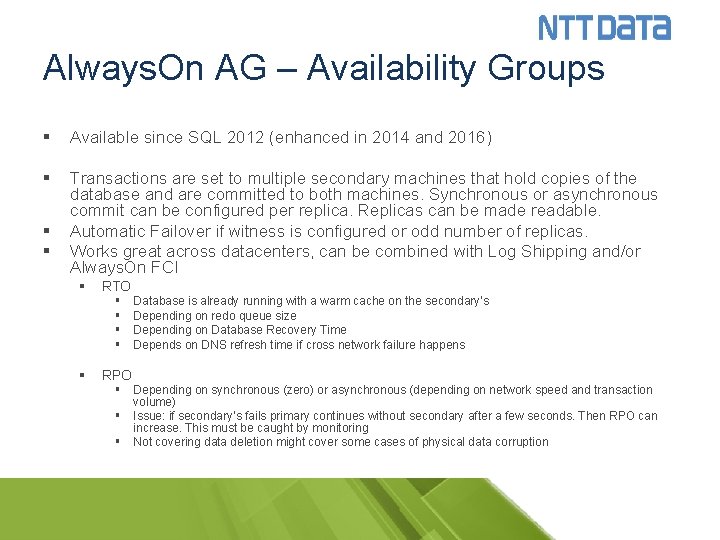 NTT DATA

AlwaysOn AG – Availability Groups

▪ Available since SQL 2012 (enhanced in 2014 and 2016)

▪ Transactions are set to multiple secondary machines that hold copies of the database and are committed to both machines. Synchronous or asynchronous commit can be configured per replica. Replicas can be made readable.
▪ Automatic Failover if witness is configured or odd number of replicas.
▪ Works great across datacenters, can be combined with Log Shipping and/or AlwaysOn FCI
▪ RTO
▪ Database is already running with a warm cache on the secondary's
▪ Depending on redo queue size
▪ Depending on Database Recovery Time
▪ Depends on DNS refresh time if cross network failure happens

▪ RPO
▪ Depending on synchronous (zero) or asynchronous (depending on network speed and transaction volume)
▪ Issue: if secondary's fails primary continues without secondary after a few seconds. Then RPO can increase. This must be caught by monitoring
▪ Not covering data deletion might cover some cases of physical data corruption